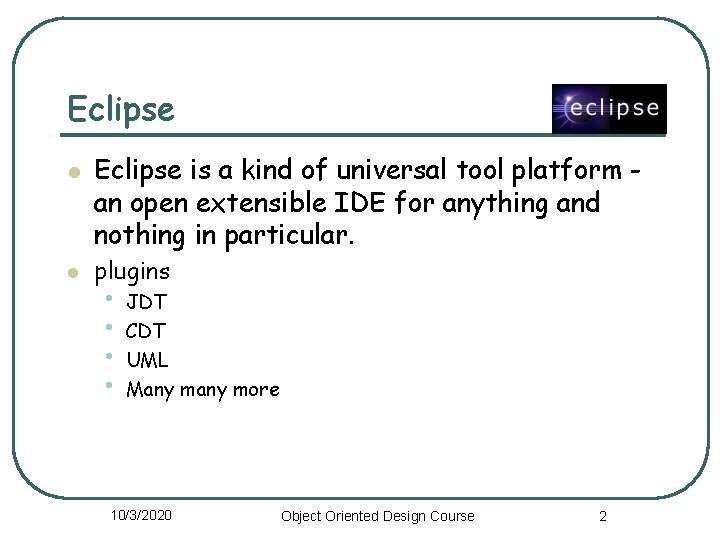 Eclipse

eclipse

- Eclipse is a kind of universal tool platform - an open extensible IDE for anything and nothing in particular.
- plugins
  - JDT
  - CDT
  - UML
  - Many many more

10/3/2020 Object Oriented Design Course 2